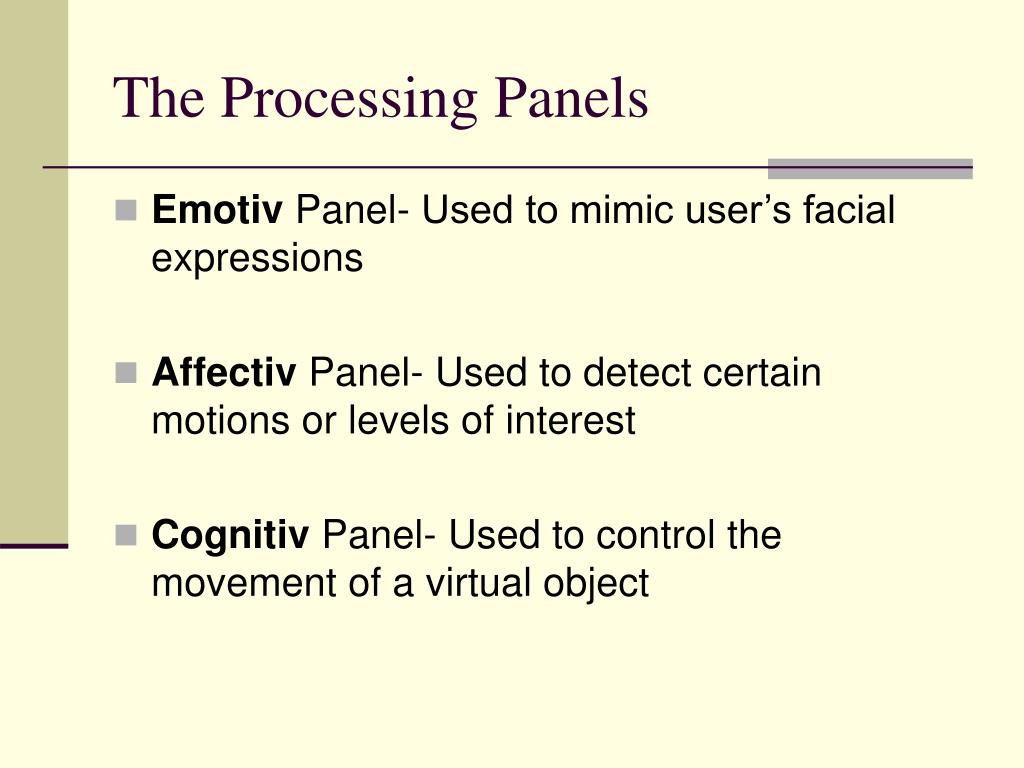 The Processing Panels

Emotiv Panel- Used to mimic user’s facial expressions

Affectiv Panel- Used to detect certain motions or levels of interest

Cognitiv Panel- Used to control the movement of a virtual object